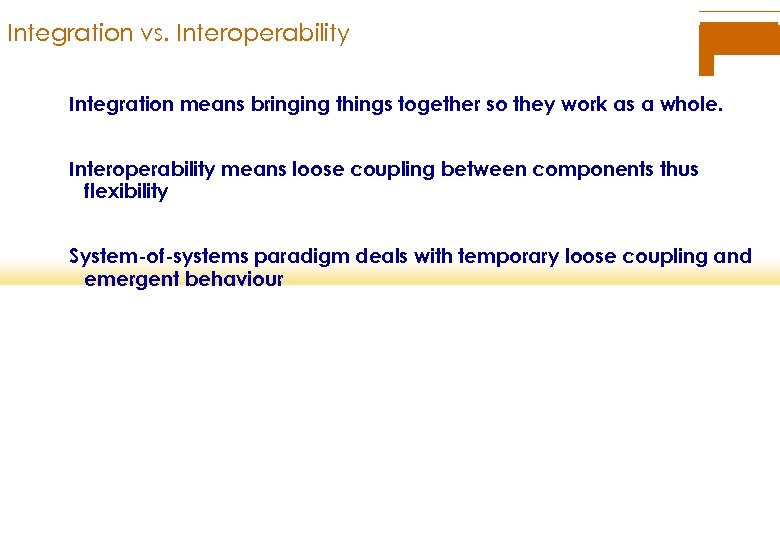 Integration vs. Interoperability

Integration means bringing things together so they work as a whole.

Interoperability means loose coupling between components thus flexibility

System-of-systems paradigm deals with temporary loose coupling and emergent behaviour